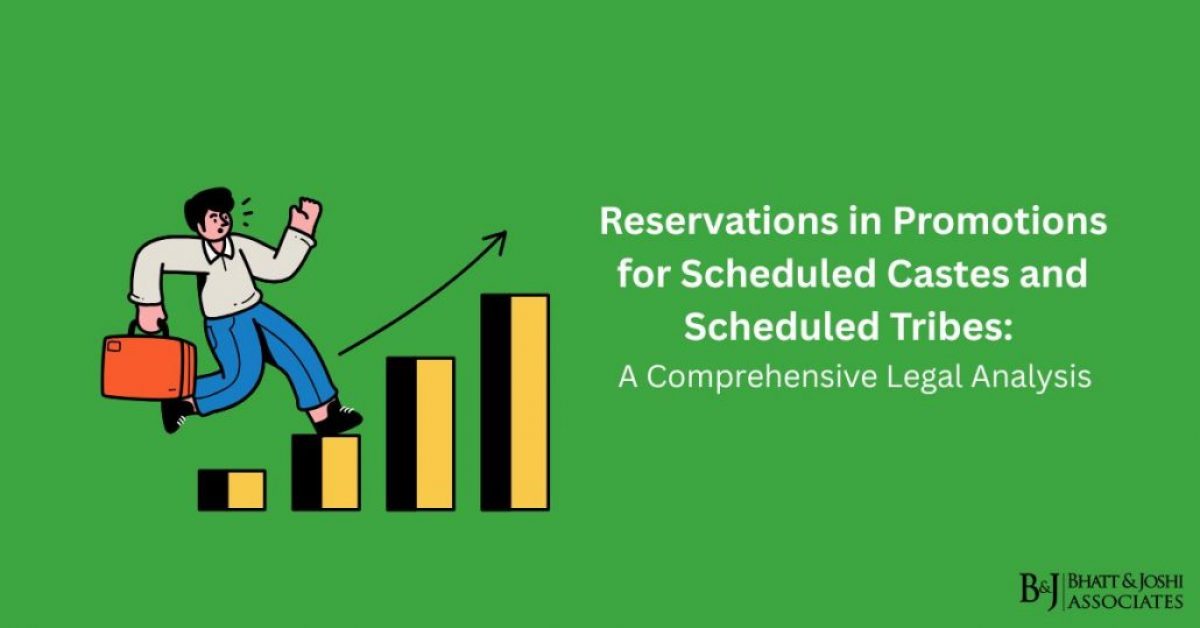 Reservations in Promotions for Scheduled Castes and Scheduled Tribes:
A Comprehensive Legal Analysis

B&J BHATT & JOSHI ASSOCIATES